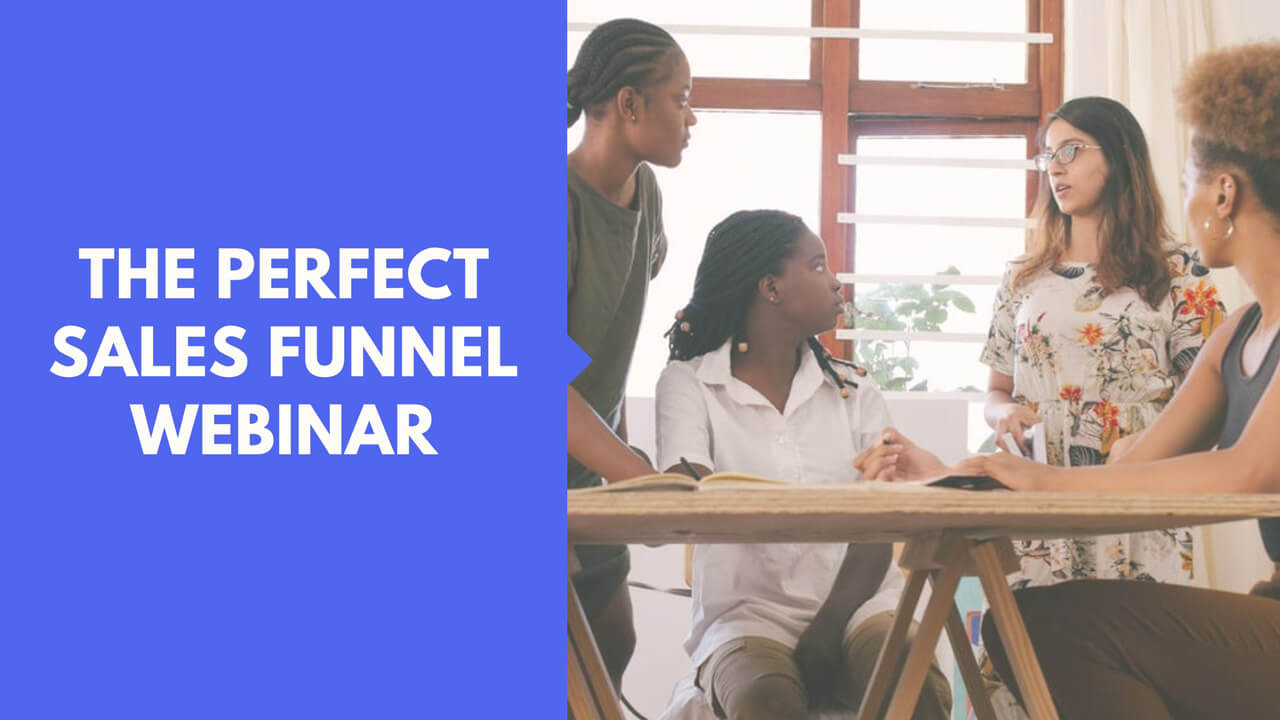 THE PERFECT SALES FUNNEL WEBINAR